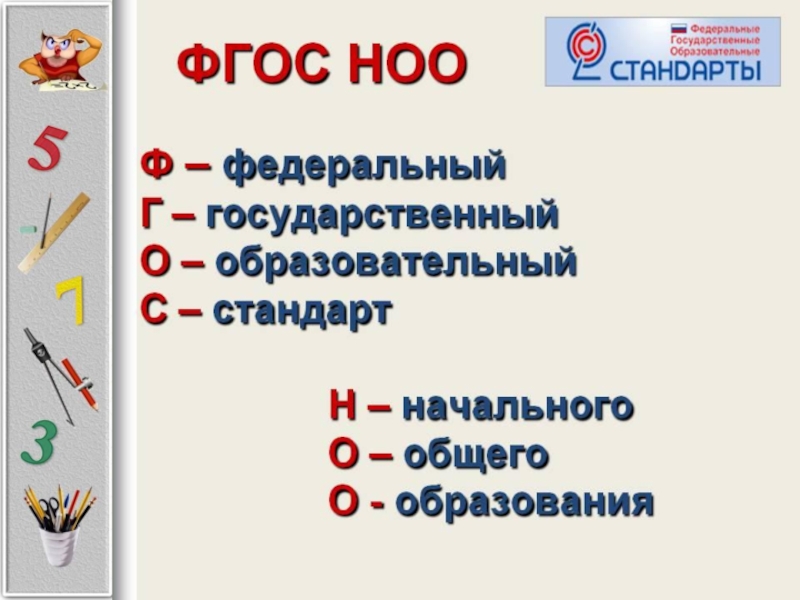 5

7

3

ФГОС НОО

Федеральные
Государственные
Образовательные
СТАНДАРТЫ

Ф – федеральный
Г – государственный
О – образовательный
С – стандарт

Н – начального
О – общего
О - образования